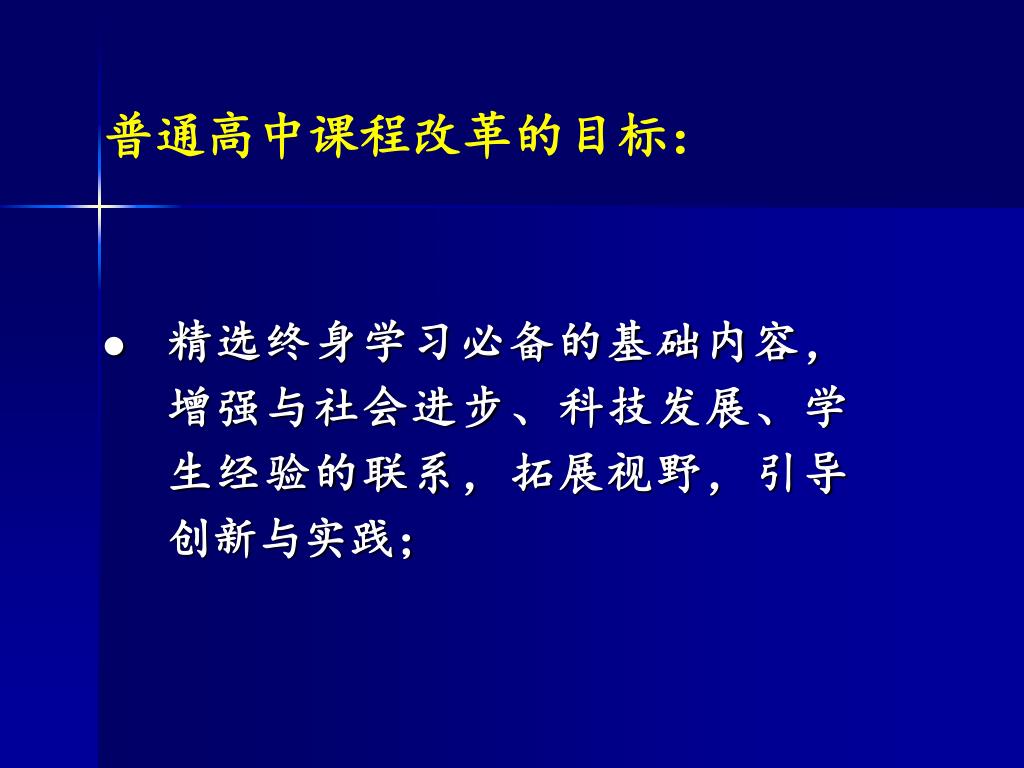 普通高中课程改革的目标：

● 精选终身学习必备的基础内容，增强与社会进步、科技发展、学生经验的联系，拓展视野，引导创新与实践；